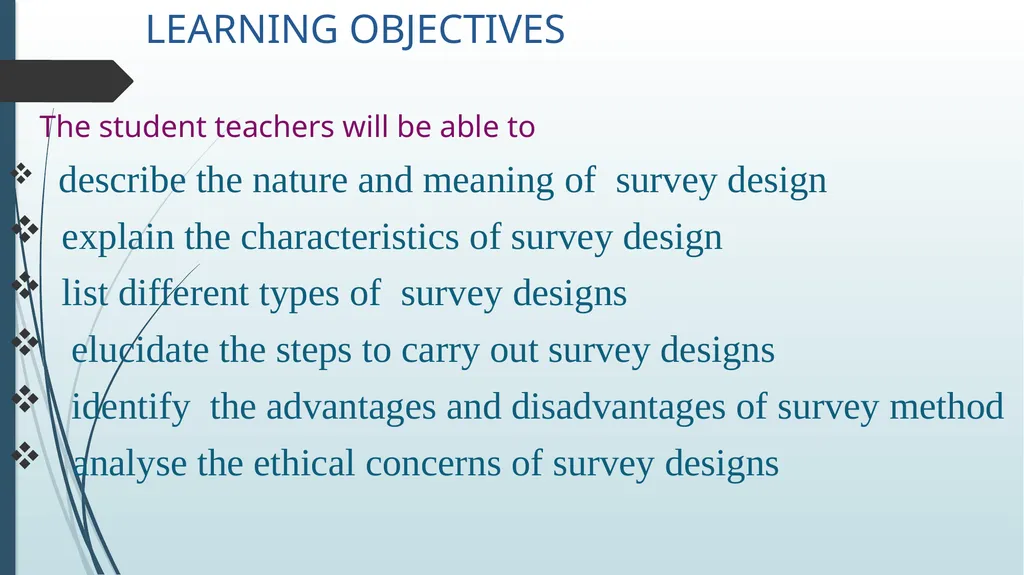 LEARNING OBJECTIVES

The student teachers will be able to

❖ describe the nature and meaning of survey design
❖ explain the characteristics of survey design
❖ list different types of survey designs
❖ elucidate the steps to carry out survey designs
❖ identify the advantages and disadvantages of survey method
❖ analyse the ethical concerns of survey designs